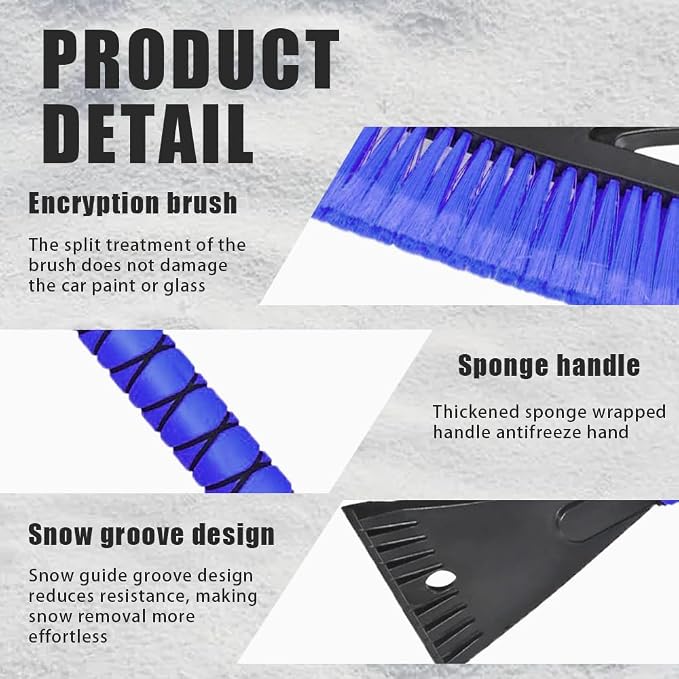 PRODUCT DETAIL

Encryption brush

The split treatment of the brush does not damage the car paint or glass

Sponge handle

Thickened sponge wrapped handle antifreeze hand

Snow groove design

Snow guide groove design reduces resistance, making snow removal more effortless